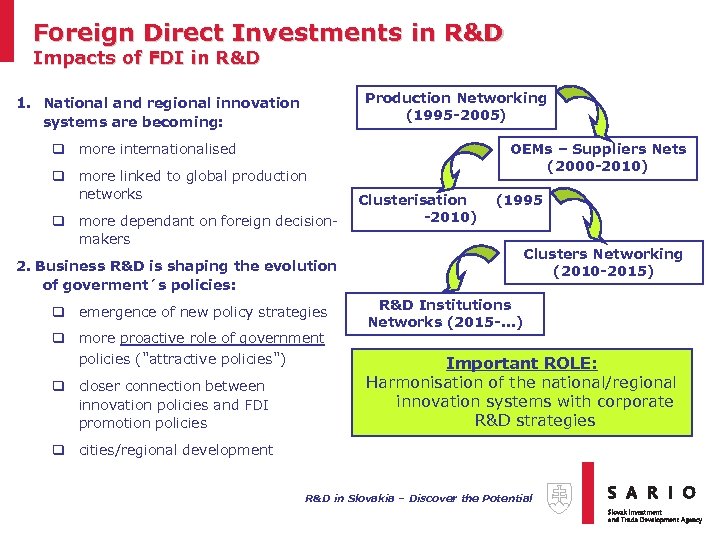 Foreign Direct Investments in R&D
Impacts of FDI in R&D

1. National and regional innovation systems are becoming:

❑ more internationalised

❑ more linked to global production networks

❑ more dependant on foreign decision-makers

2. Business R&D is shaping the evolution of goverment´s policies:

❑ emergence of new policy strategies

❑ more proactive role of government policies ("attractive policies")

❑ closer connection between innovation policies and FDI promotion policies

❑ cities/regional development

Production Networking (1995-2005)

OEMs – Suppliers Nets (2000-2010)

Clusterisation (1995 -2010)

Clusters Networking (2010-2015)

R&D Institutions Networks (2015-...)

Important ROLE:
Harmonisation of the national/regional innovation systems with corporate R&D strategies

R&D in Slovakia – Discover the Potential

SARIO
Slovak Investment and Trade Development Agency